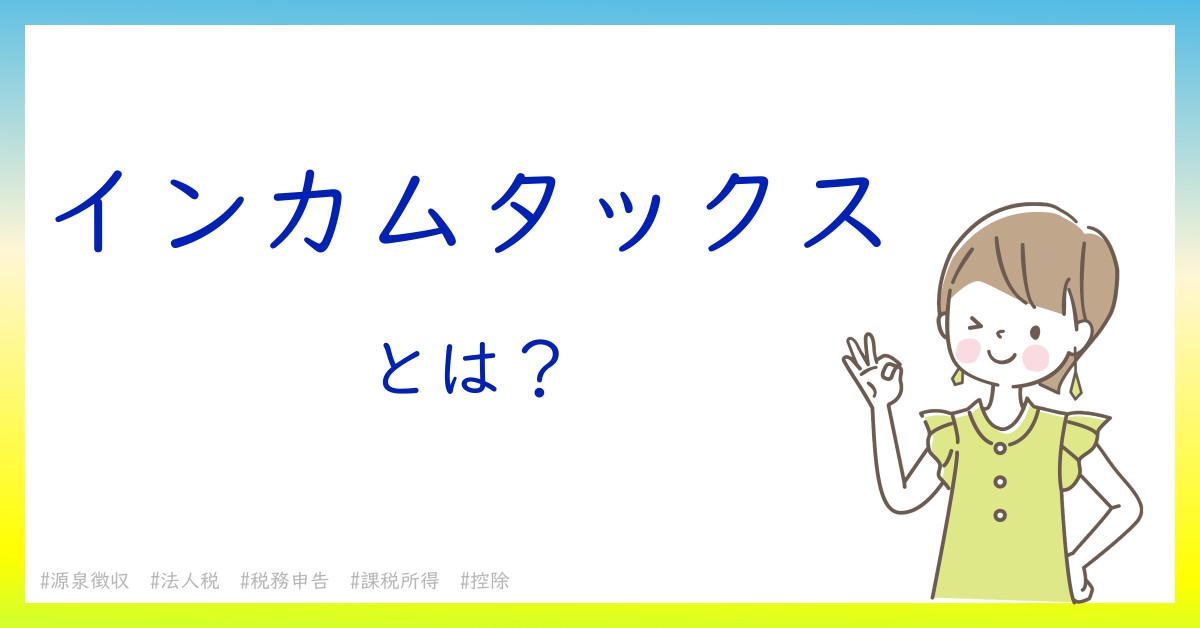 インカムタックス

とは？

#源泉徴収　#法人税　#税務申告　#課税所得　#控除